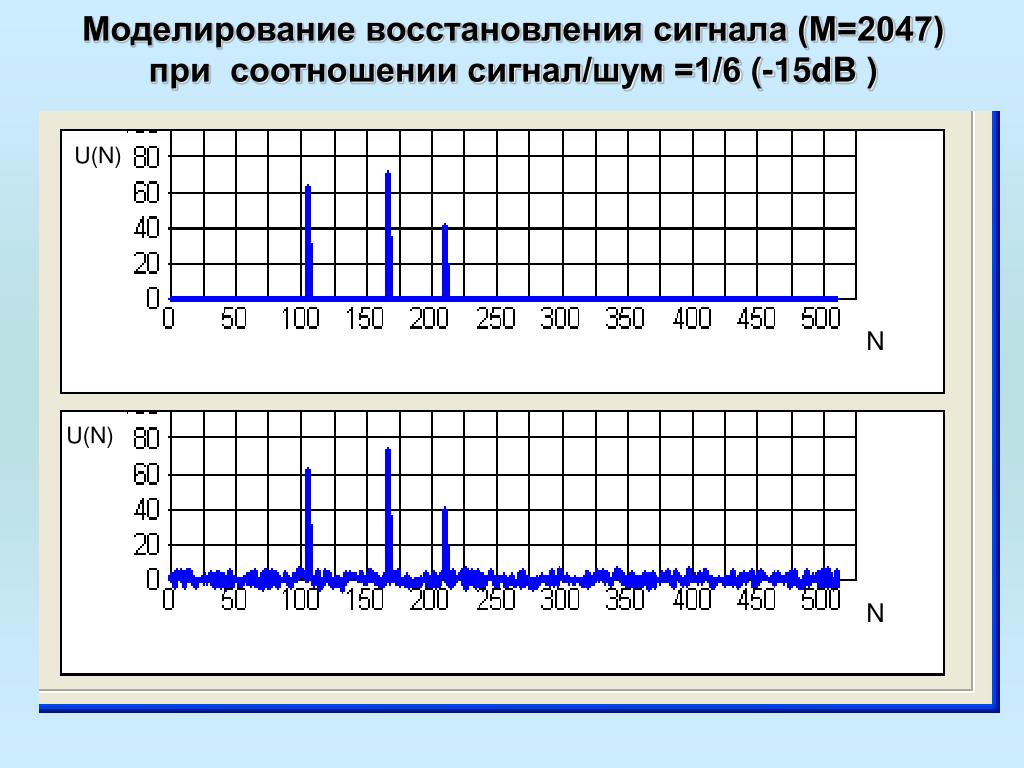 Моделирование восстановления сигнала (M=2047) при соотношении сигнал/шум =1/6 (-15dB )

U(N)
80
60
40
20
0
0 50 100 150 200 250 300 350 400 450 500
N

U(N)
80
60
40
20
0
0 50 100 150 200 250 300 350 400 450 500
N